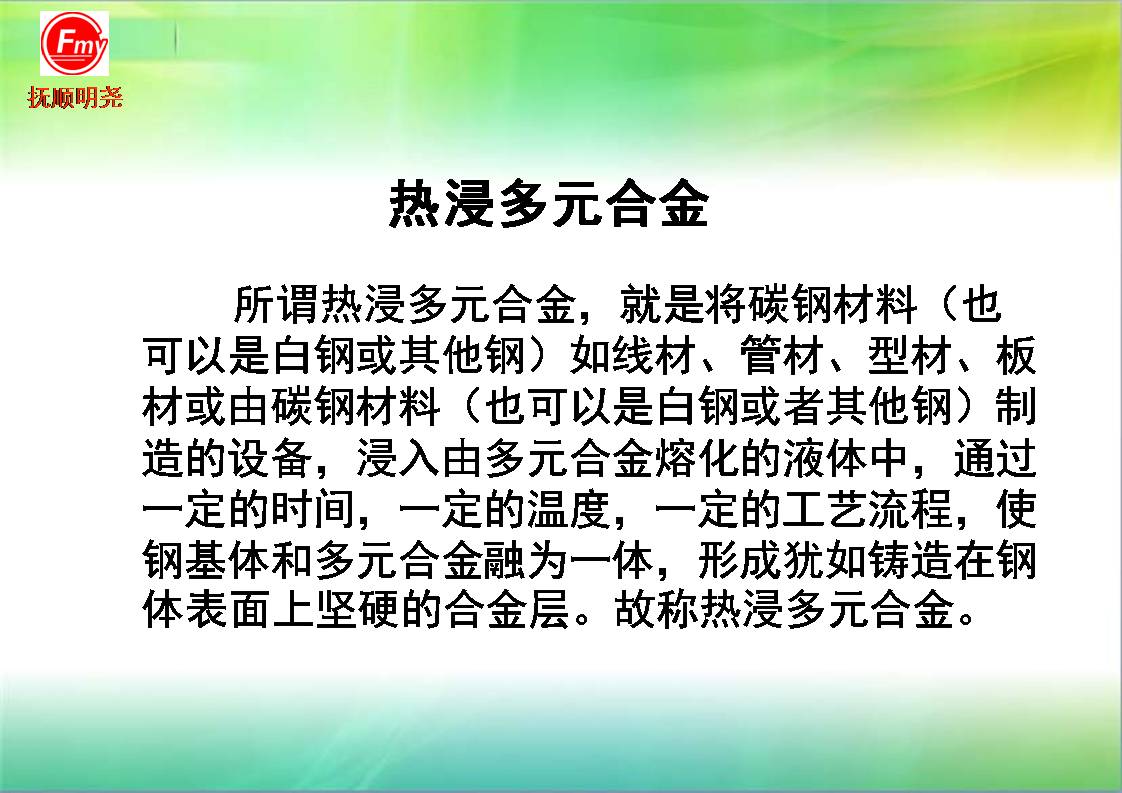 Fmy
抚顺明尧

热浸多元合金

所谓热浸多元合金，就是将碳钢材料（也可以是白钢或其他钢）如线材、管材、型材、板材或由碳钢材料（也可以是白钢或者其他钢）制造的设备，浸入由多元合金熔化的液体中，通过一定的时间，一定的温度，一定的工艺流程，使钢基体和多元合金融为一体，形成犹如铸造在钢体表面上坚硬的合金层。故称热浸多元合金。